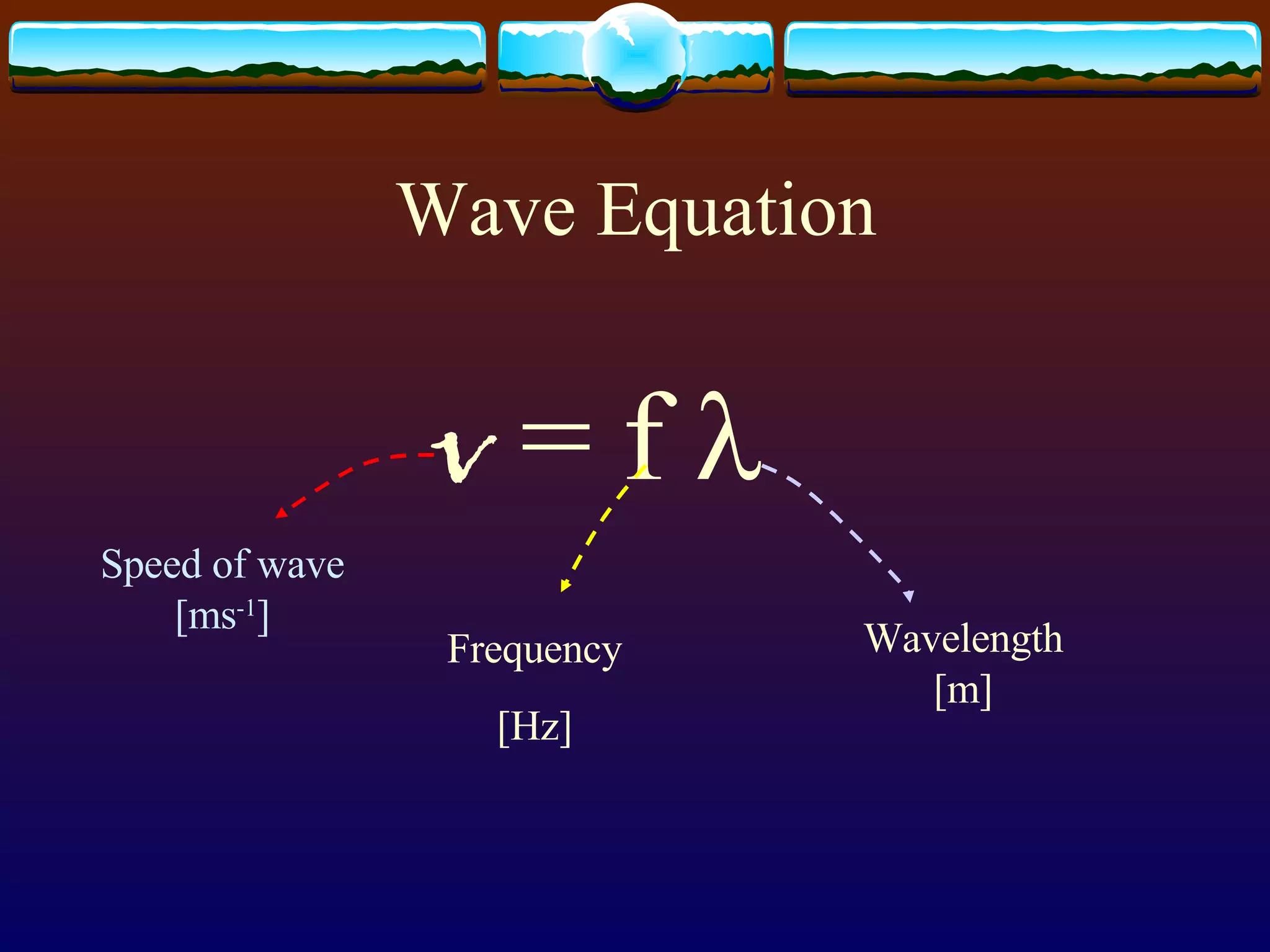 Wave Equation

$v = f\lambda$

Speed of wave
[$ms^{-1}$]

Frequency

[Hz]

Wavelength
[m]